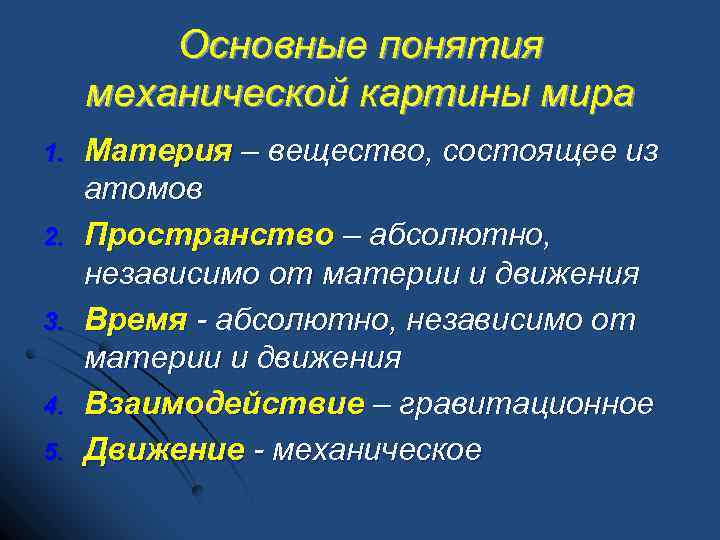 Основные понятия механической картины мира

1. Материя – вещество, состоящее из атомов
2. Пространство – абсолютно, независимо от материи и движения
3. Время - абсолютно, независимо от материи и движения
4. Взаимодействие – гравитационное
5. Движение - механическое